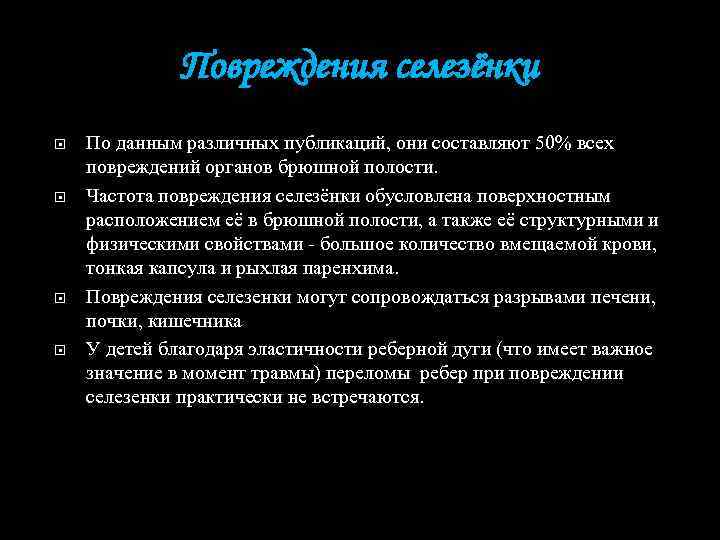 Повреждения селезёнки

По данным различных публикаций, они составляют 50% всех повреждений органов брюшной полости.

Частота повреждения селезёнки обусловлена поверхностным расположением её в брюшной полости, а также её структурными и физическими свойствами - большое количество вмещаемой крови, тонкая капсула и рыхлая паренхима.

Повреждения селезенки могут сопровождаться разрывами печени, почки, кишечника

У детей благодаря эластичности реберной дуги (что имеет важное значение в момент травмы) переломы ребер при повреждении селезенки практически не встречаются.